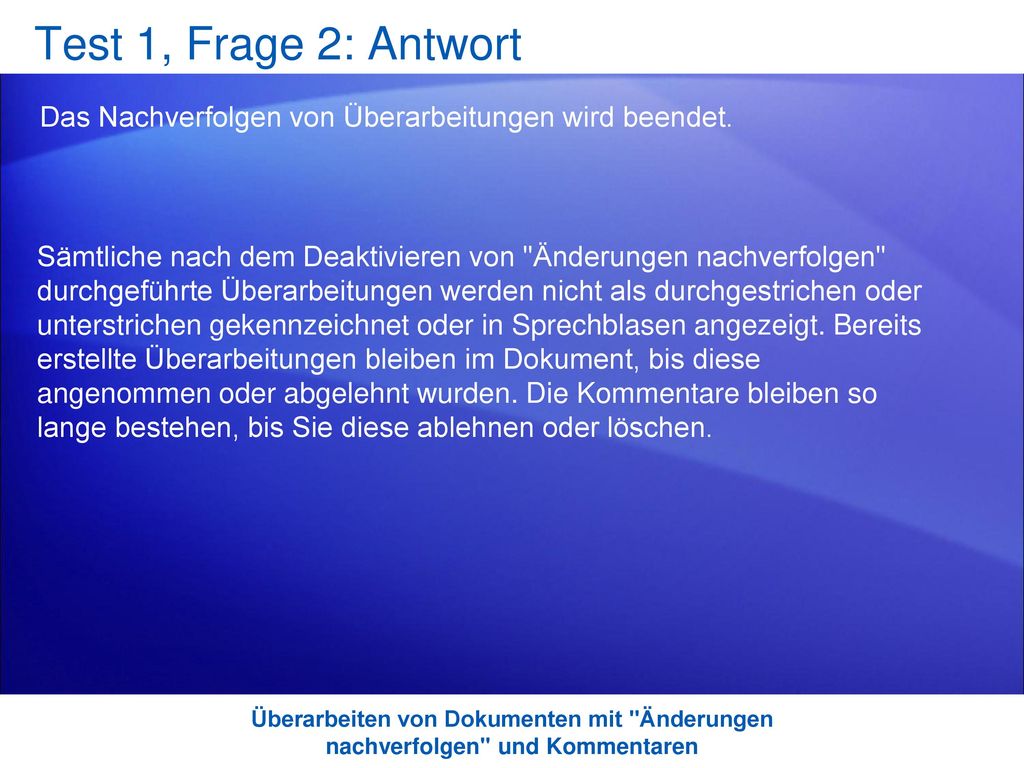 Test 1, Frage 2: Antwort

Das Nachverfolgen von Überarbeitungen wird beendet.

Sämtliche nach dem Deaktivieren von "Änderungen nachverfolgen" durchgeführte Überarbeitungen werden nicht als durchgestrichen oder unterstrichen gekennzeichnet oder in Sprechblasen angezeigt. Bereits erstellte Überarbeitungen bleiben im Dokument, bis diese angenommen oder abgelehnt wurden. Die Kommentare bleiben so lange bestehen, bis Sie diese ablehnen oder löschen.

Überarbeiten von Dokumenten mit "Änderungen nachverfolgen" und Kommentaren